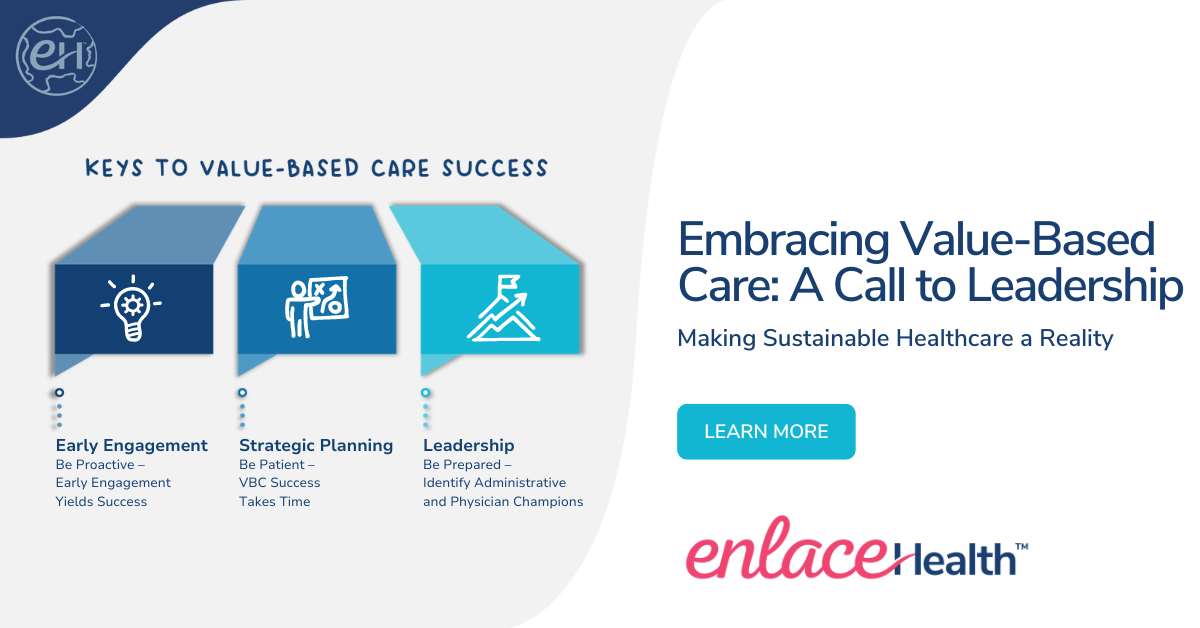 eH

KEYS TO VALUE-BASED CARE SUCCESS

Early Engagement
Be Proactive – Early Engagement Yields Success

Strategic Planning
Be Patient – VBC Success Takes Time

Leadership
Be Prepared – Identify Administrative and Physician Champions

Embracing Value-Based Care: A Call to Leadership

Making Sustainable Healthcare a Reality

LEARN MORE

enlace Health™